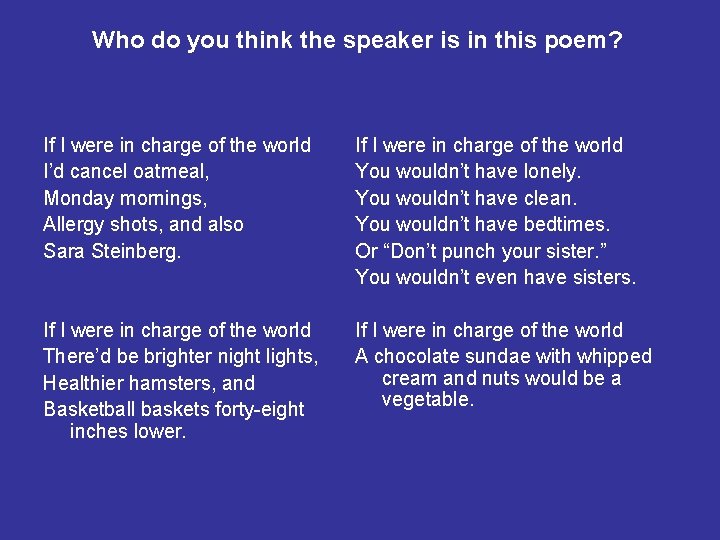 Who do you think the speaker is in this poem?

If I were in charge of the world
I'd cancel oatmeal,
Monday mornings,
Allergy shots, and also
Sara Steinberg.

If I were in charge of the world
There'd be brighter night lights,
Healthier hamsters, and
Basketball baskets forty-eight inches lower.

If I were in charge of the world
You wouldn't have lonely.
You wouldn't have clean.
You wouldn't have bedtimes.
Or "Don't punch your sister."
You wouldn't even have sisters.

If I were in charge of the world
A chocolate sundae with whipped cream and nuts would be a vegetable.